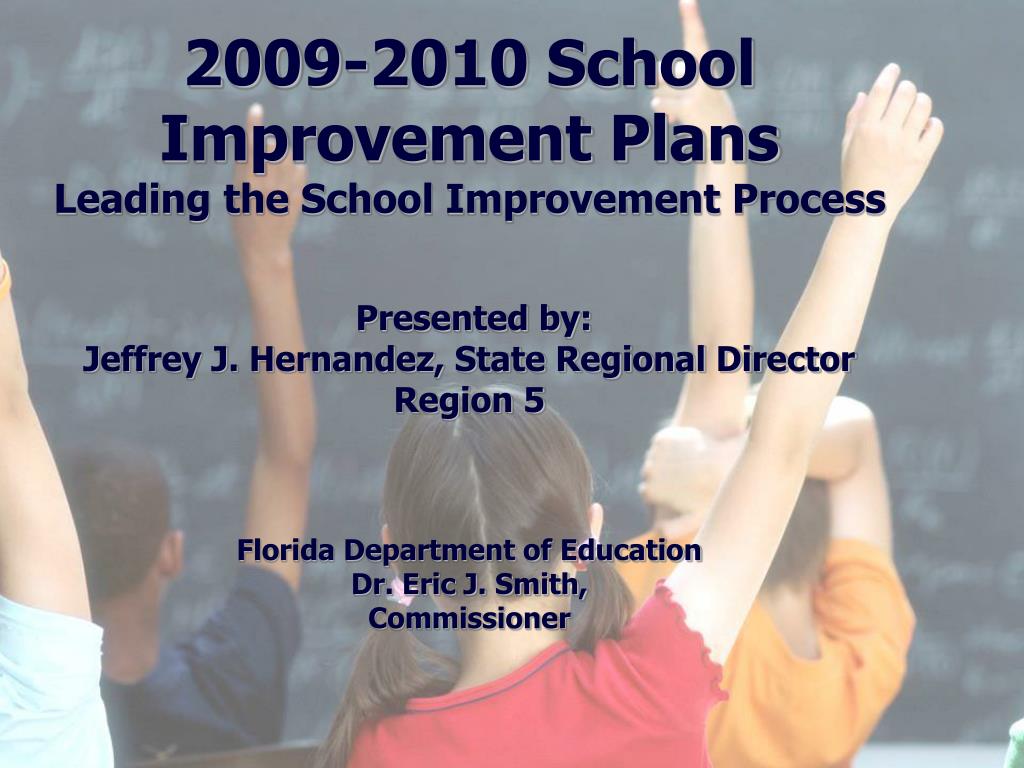 2009-2010 School Improvement Plans
Leading the School Improvement Process

Presented by:
Jeffrey J. Hernandez, State Regional Director
Region 5

Florida Department of Education
Dr. Eric J. Smith,
Commissioner